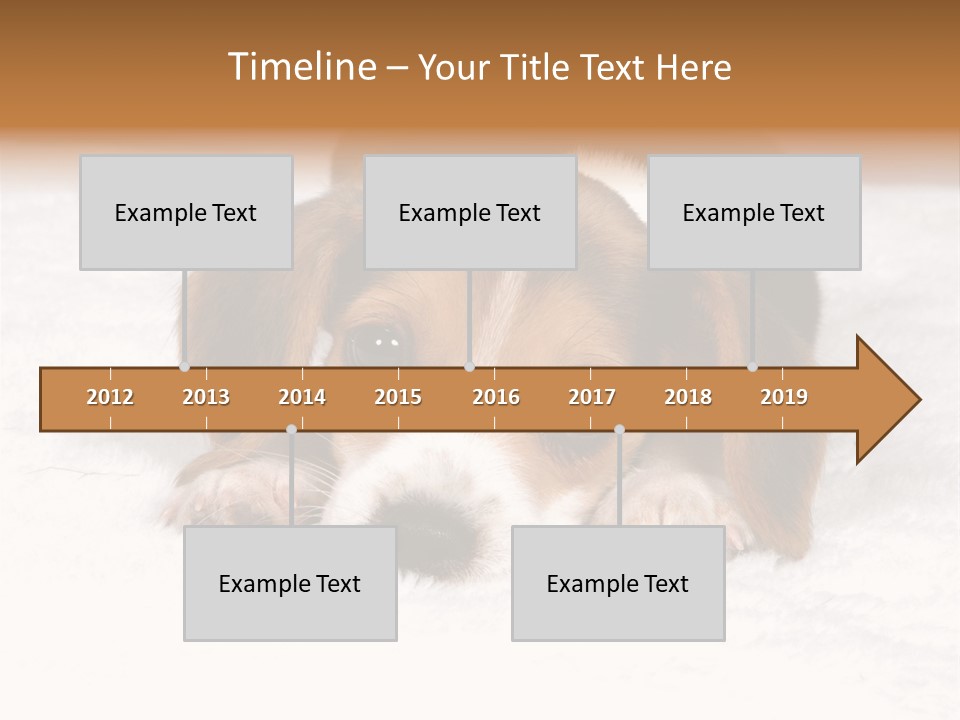 Timeline – Your Title Text Here

Example Text

Example Text

Example Text

2012 2013 2014 2015 2016 2017 2018 2019

Example Text

Example Text